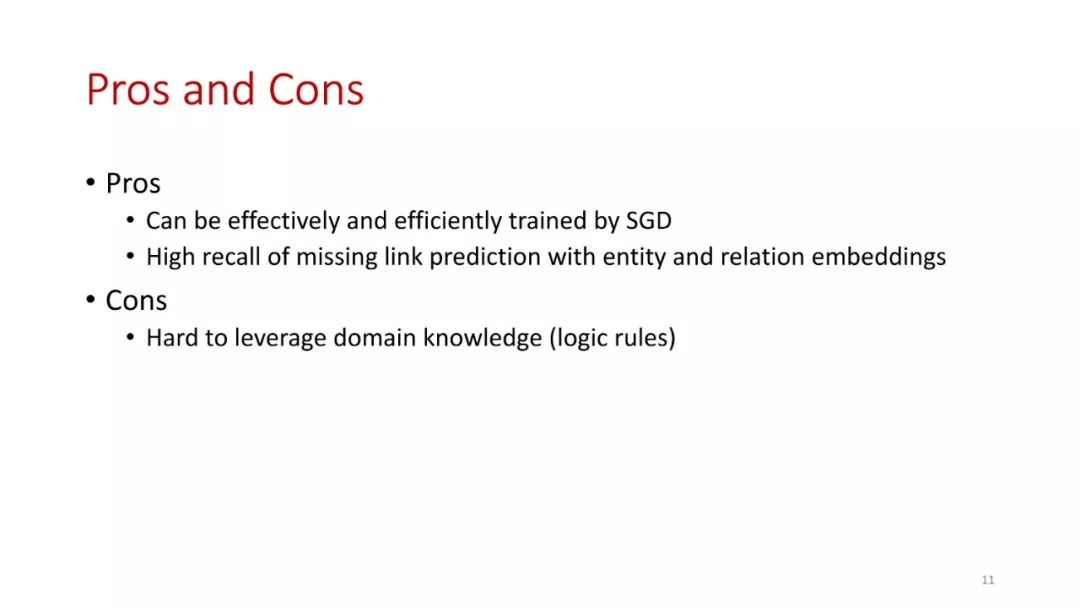 Pros and Cons

• Pros
  • Can be effectively and efficiently trained by SGD
  • High recall of missing link prediction with entity and relation embeddings
• Cons
  • Hard to leverage domain knowledge (logic rules)

11